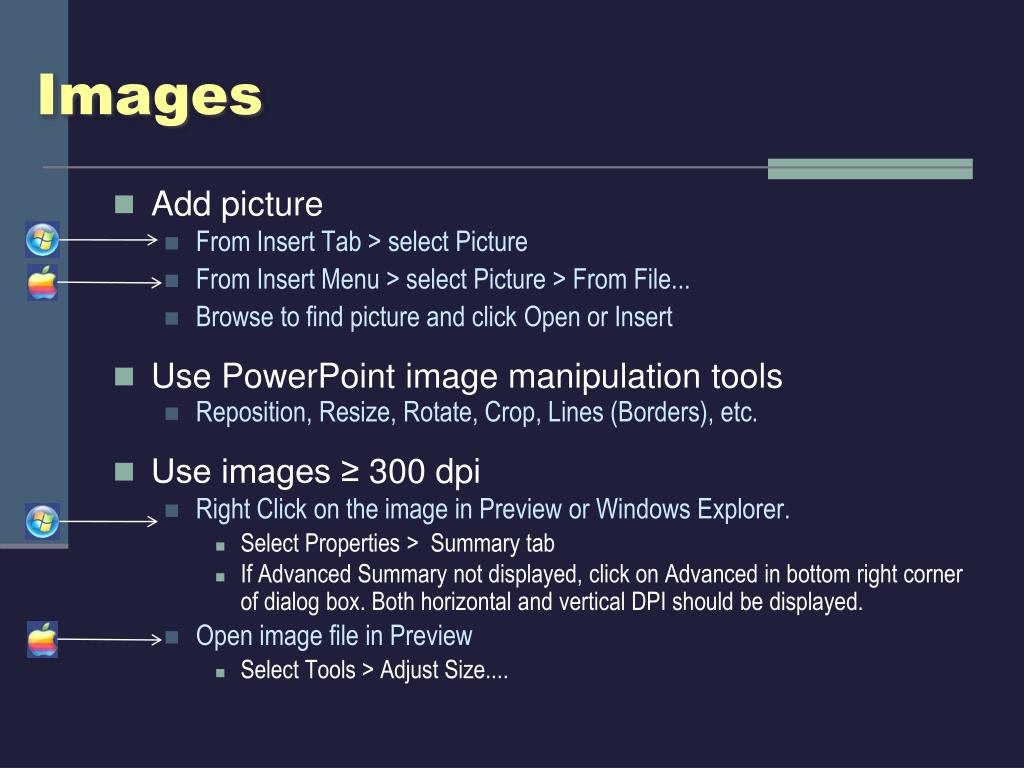 Images

Add picture
From Insert Tab > select Picture
From Insert Menu > select Picture > From File...
Browse to find picture and click Open or Insert

Use PowerPoint image manipulation tools
Reposition, Resize, Rotate, Crop, Lines (Borders), etc.

Use images ≥ 300 dpi
Right Click on the image in Preview or Windows Explorer.
Select Properties > Summary tab
If Advanced Summary not displayed, click on Advanced in bottom right corner of dialog box. Both horizontal and vertical DPI should be displayed.
Open image file in Preview
Select Tools > Adjust Size....